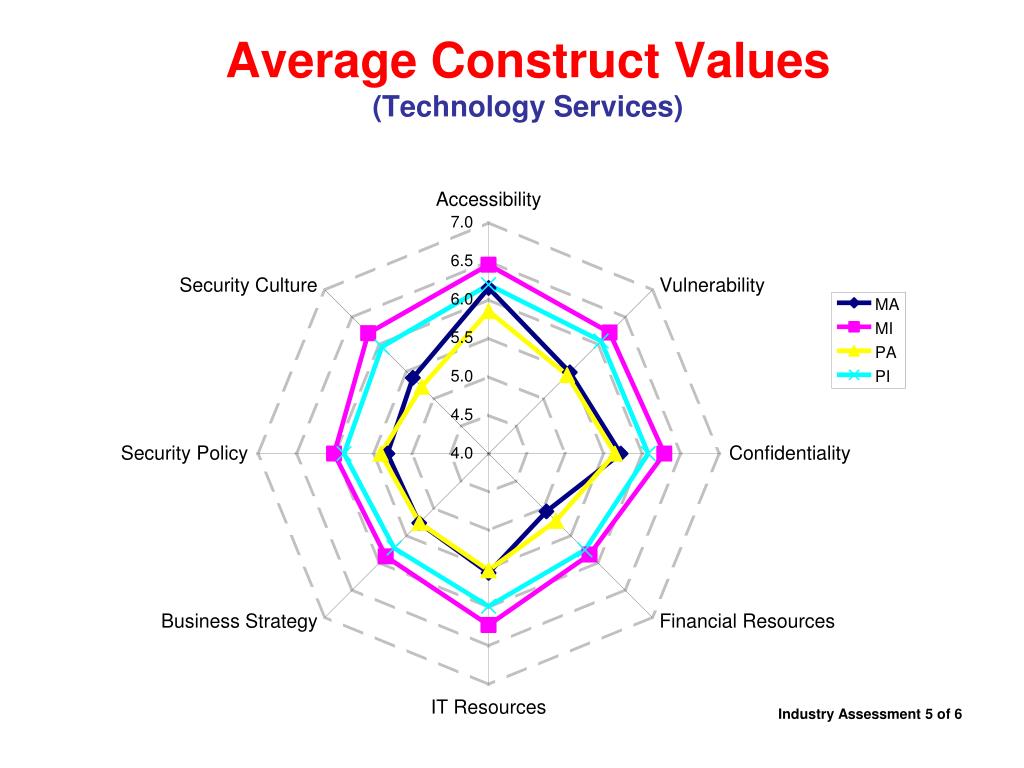 Average Construct Values
(Technology Services)

Accessibility
7.0
6.5
6.0
5.5
5.0
4.5
4.0
Vulnerability
Confidentiality
Financial Resources
IT Resources
Business Strategy
Security Policy
Security Culture

MA
MI
PA
PI

Industry Assessment 5 of 6